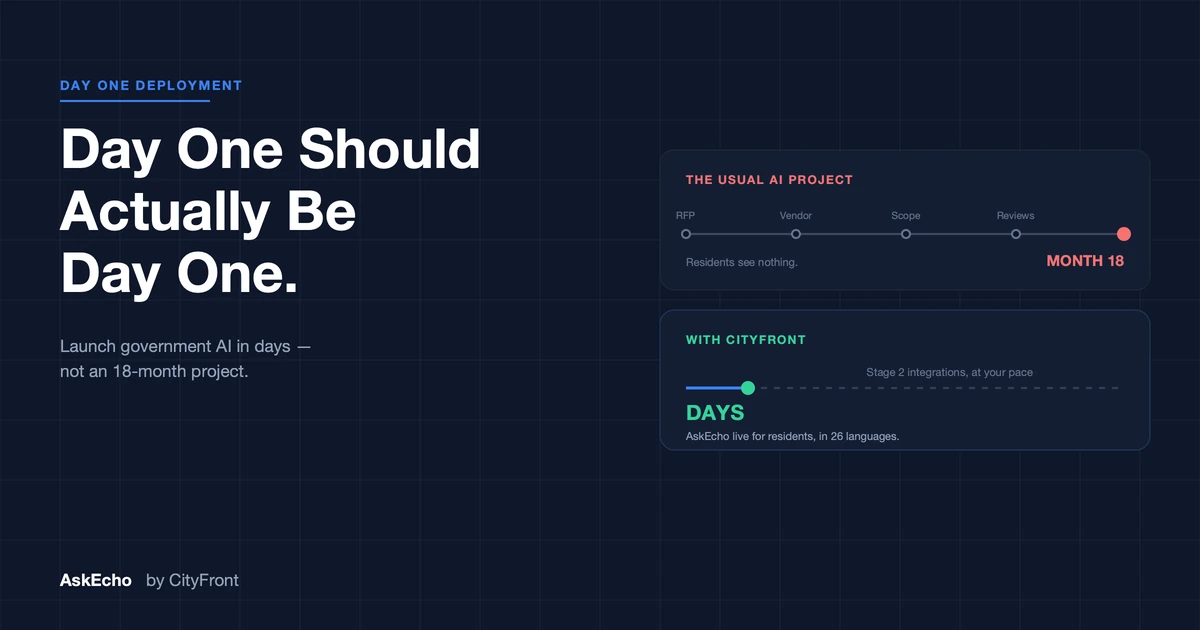 DAY ONE DEPLOYMENT

Day One Should Actually Be Day One.

Launch government AI in days — not an 18-month project.

THE USUAL AI PROJECT

RFP Vendor Scope Reviews

Residents see nothing.

MONTH 18

WITH CITYFRONT

Stage 2 integrations, at your pace

DAYS

AskEcho live for residents, in 26 languages.

AskEcho by CityFront